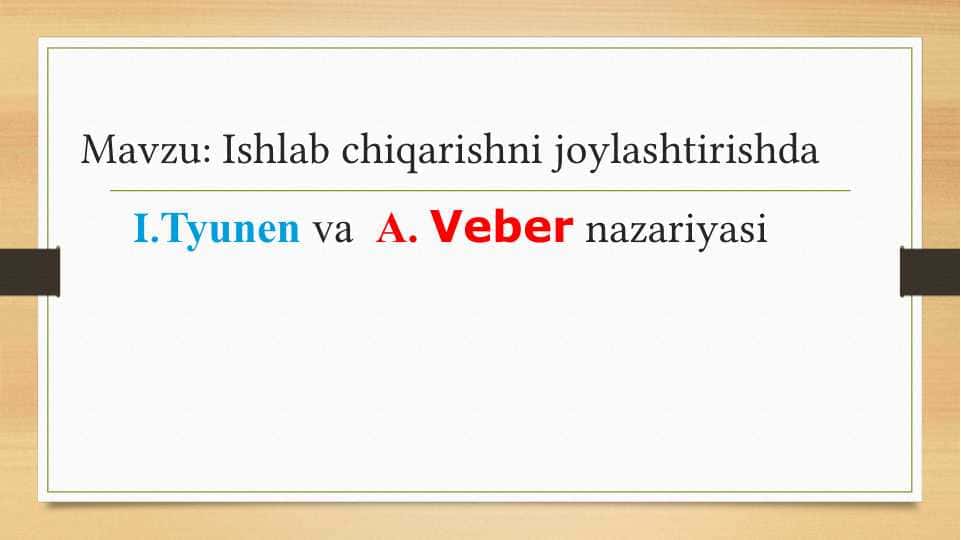 Mavzu: Ishlab chiqarishni joylashtirishda

I.Tyunen va A. Veber nazariyasi